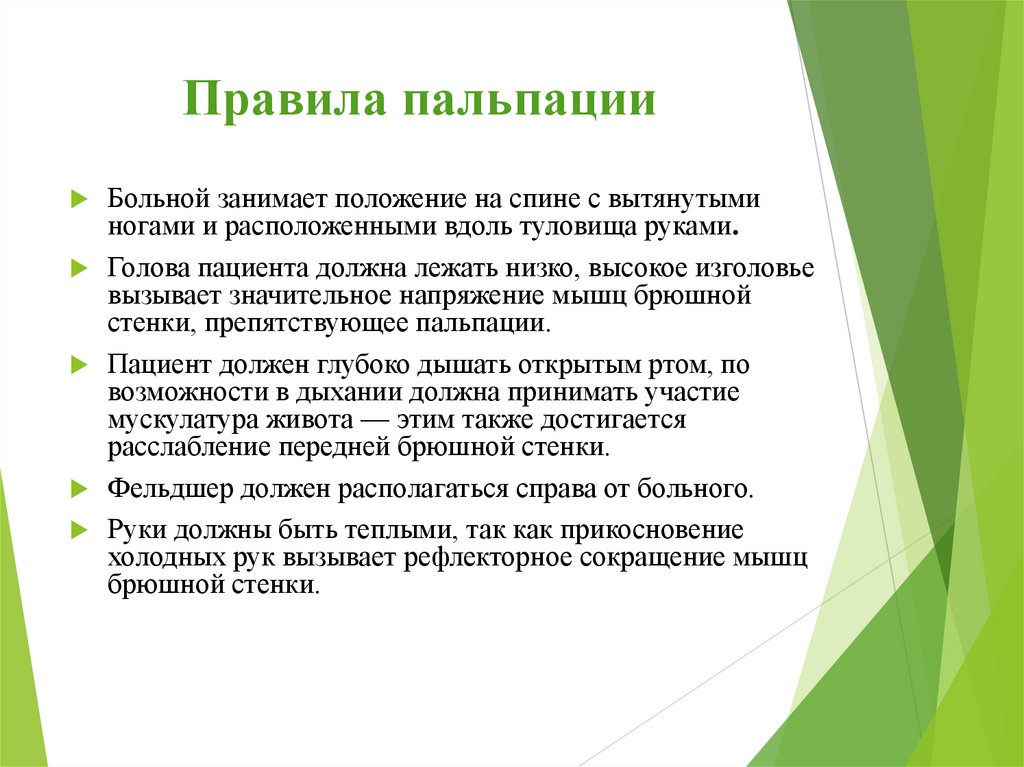 Правила пальпации

Больной занимает положение на спине с вытянутыми ногами и расположенными вдоль туловища руками.

Голова пациента должна лежать низко, высокое изголовье вызывает значительное напряжение мышц брюшной стенки, препятствующее пальпации.

Пациент должен глубоко дышать открытым ртом, по возможности в дыхании должна принимать участие мускулатура живота — этим также достигается расслабление передней брюшной стенки.

Фельдшер должен располагаться справа от больного.

Руки должны быть теплыми, так как прикосновение холодных рук вызывает рефлекторное сокращение мышц брюшной стенки.